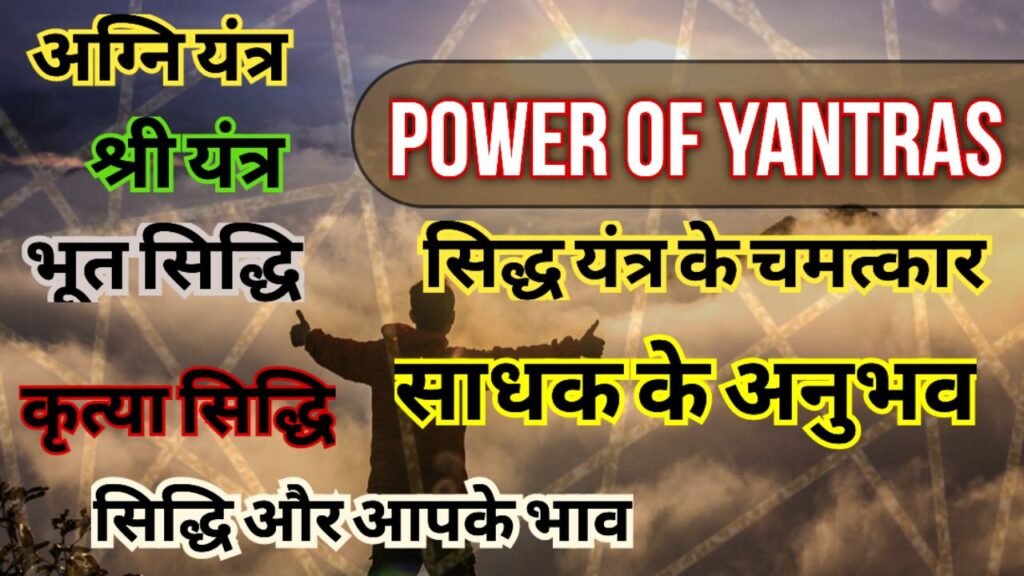 अग्नि यंत्र

श्री यंत्र

भूत सिद्धि

कृत्या सिद्धि

सिद्धि और आपके भाव

POWER OF YANTRAS

सिद्ध यंत्र के चमत्कार

साधक के अनुभव